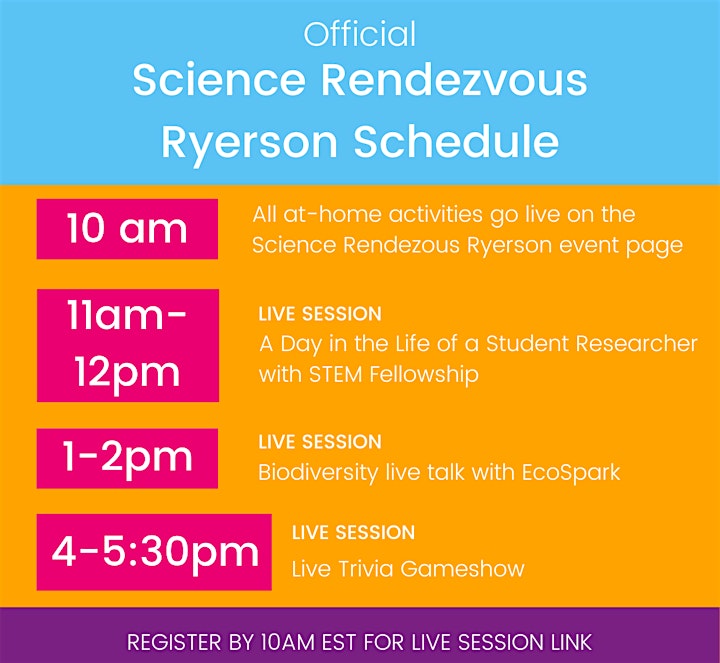 Official
Science Rendezvous
Ryerson Schedule

10 am
All at-home activities go live on the Science Rendezous Ryerson event page

11am-12pm
LIVE SESSION
A Day in the Life of a Student Researcher with STEM Fellowship

1-2pm
LIVE SESSION
Biodiversity live talk with EcoSpark

4-5:30pm
LIVE SESSION
Live Trivia Gameshow

REGISTER BY 10AM EST FOR LIVE SESSION LINK